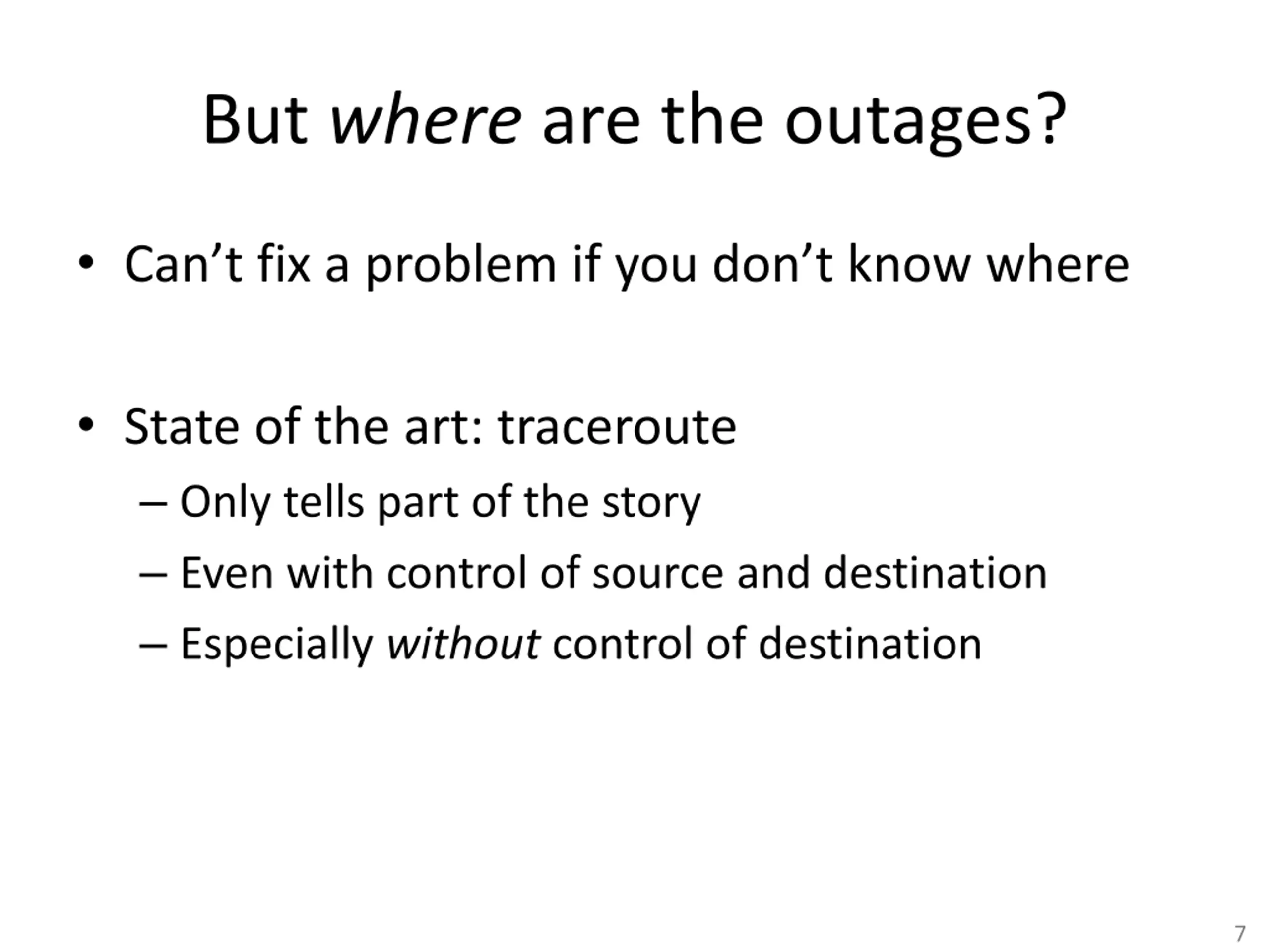 But where are the outages?

• Can’t fix a problem if you don’t know where

• State of the art: traceroute
– Only tells part of the story
– Even with control of source and destination
– Especially without control of destination

7